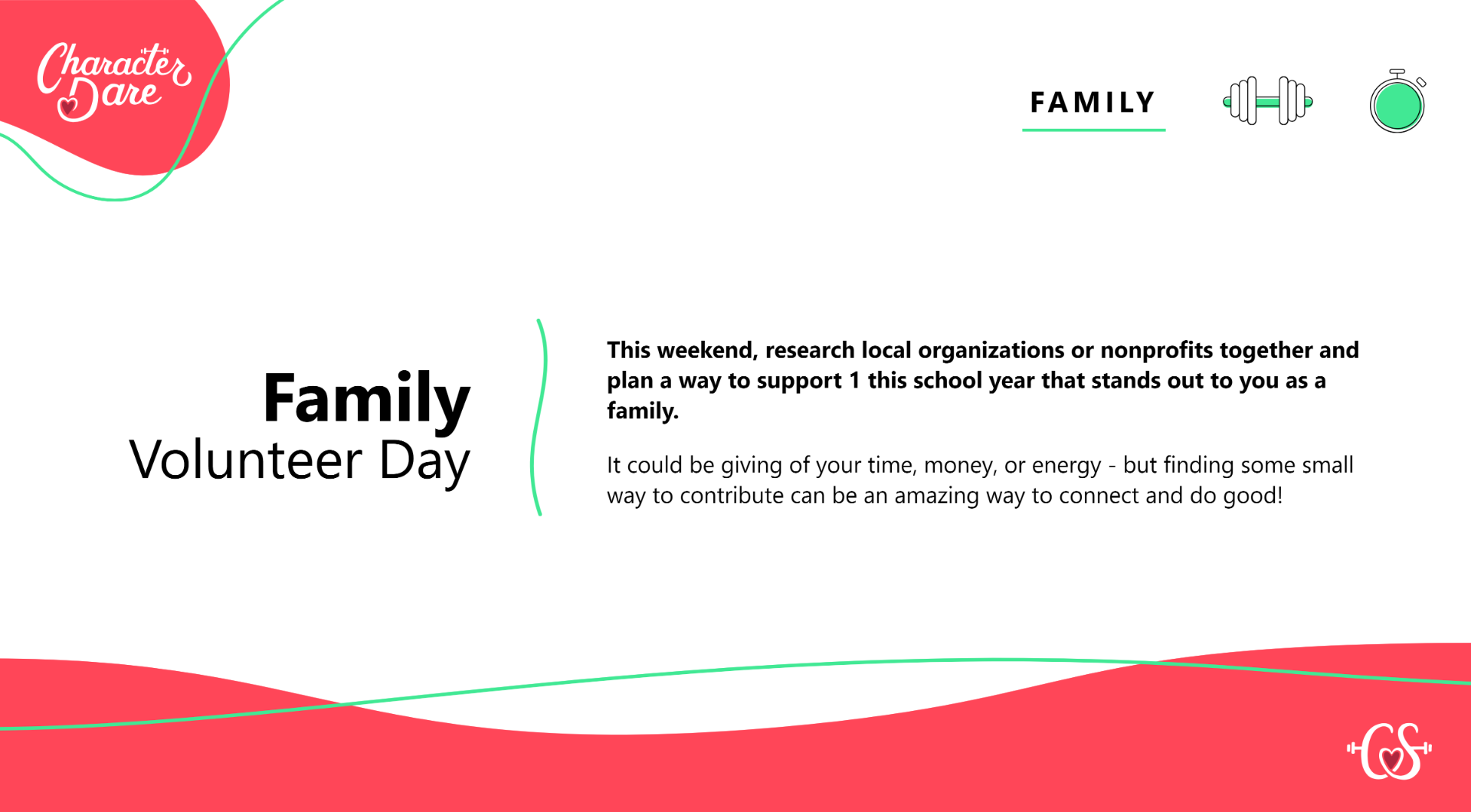 Character Dare

FAMILY

Family
Volunteer Day

This weekend, research local organizations or nonprofits together and plan a way to support 1 this school year that stands out to you as a family.

It could be giving of your time, money, or energy - but finding some small way to contribute can be an amazing way to connect and do good!

CS